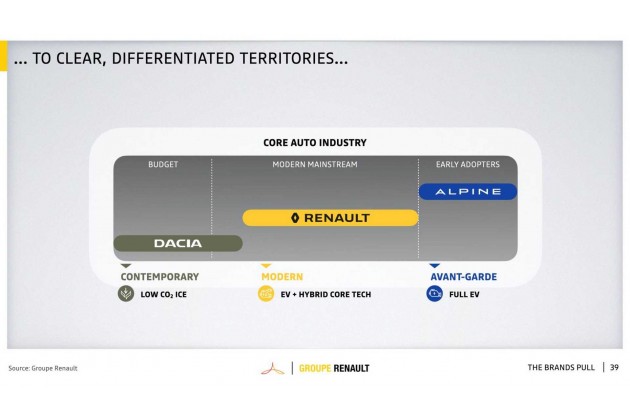 ... TO CLEAR, DIFFERENTIATED TERRITORIES...

CORE AUTO INDUSTRY

BUDGET

MODERN MAINSTREAM

EARLY ADOPTERS

ALPINE

RENAULT

DACIA

CONTEMPORARY

LOW $CO_2$ ICE

MODERN

EV + HYBRID CORE TECH

AVANT-GARDE

FULL EV

Source: Groupe Renault

GROUPE RENAULT

THE BRANDS PULL | 39